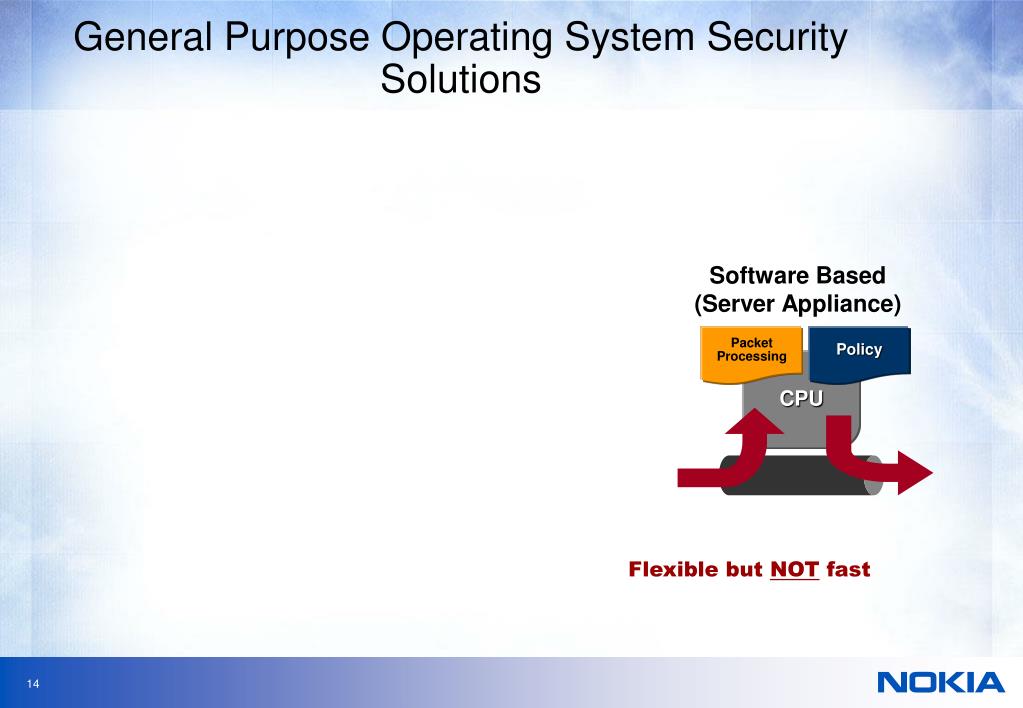 General Purpose Operating System Security Solutions

Software Based
(Server Appliance)

Packet Processing

Policy

CPU

Flexible but NOT fast

14

NOKIA